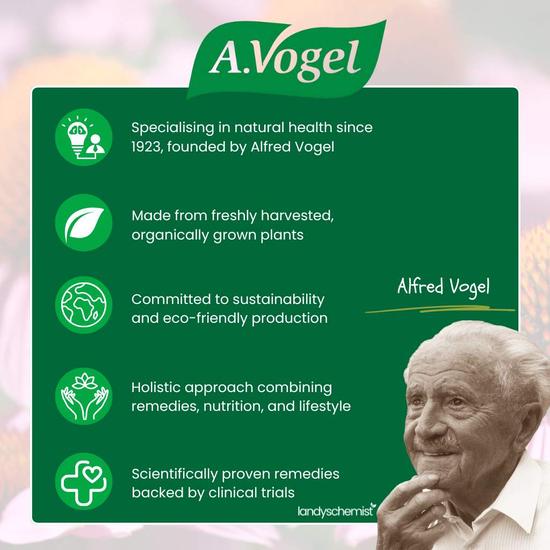 A.Vogel

Specialising in natural health since 1923, founded by Alfred Vogel

Made from freshly harvested, organically grown plants

Committed to sustainability and eco-friendly production

Holistic approach combining remedies, nutrition, and lifestyle

Scientifically proven remedies backed by clinical trials

Alfred Vogel

landyschemist